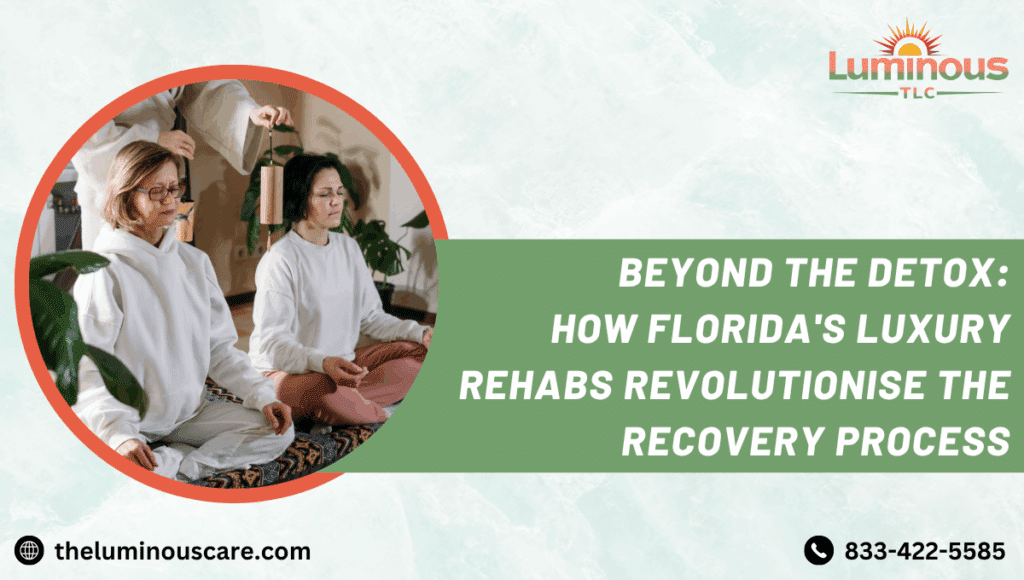 Luminous
TLC

BEYOND THE DETOX:
HOW FLORIDA'S LUXURY REHABS REVOLUTIONISE THE RECOVERY PROCESS

theluminouscare.com

833-422-5585